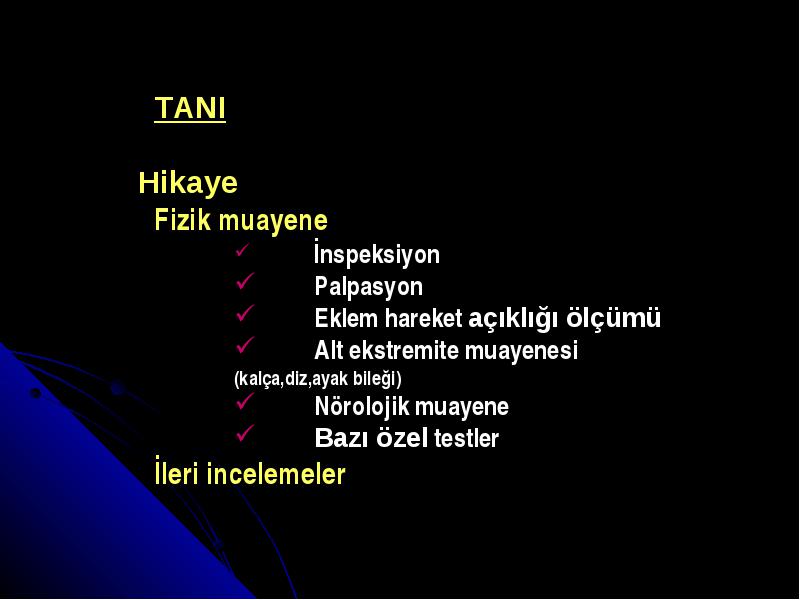 TANI

Hikaye
Fizik muayene
✓ İnspeksiyon
✓ Palpasyon
✓ Eklem hareket açıklığı ölçümü
✓ Alt ekstremite muayenesi
(kalça,diz,ayak bileği)
✓ Nörolojik muayene
✓ Bazı özel testler
İleri incelemeler